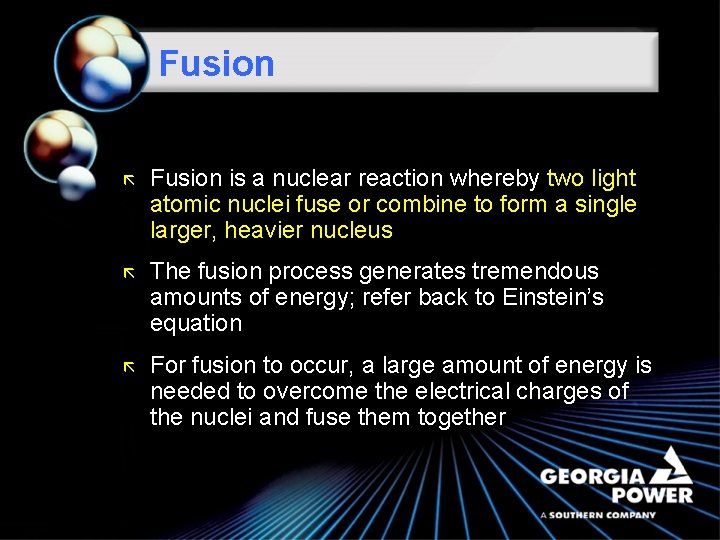 Fusion

Fusion is a nuclear reaction whereby two light atomic nuclei fuse or combine to form a single larger, heavier nucleus

The fusion process generates tremendous amounts of energy; refer back to Einstein's equation

For fusion to occur, a large amount of energy is needed to overcome the electrical charges of the nuclei and fuse them together

GEORGIA POWER
A SOUTHERN COMPANY